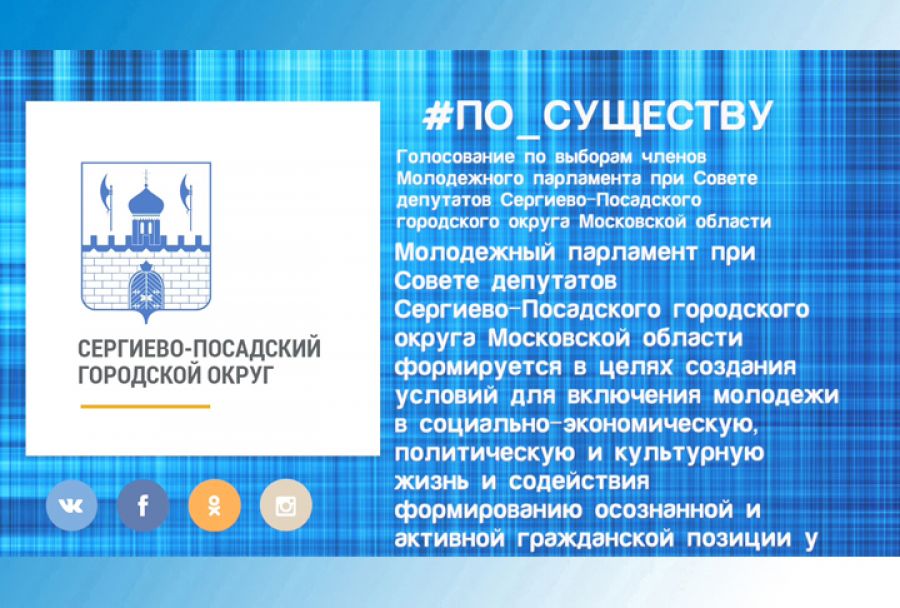 СЕРГИЕВО-ПОСАДСКИЙ ГОРОДСКОЙ ОКРУГ

#ПО_СУЩЕСТВУ

Голосование по выборам членов Молодежного парламента при Совете депутатов Сергиево-Посадского городского округа Московской области

Молодежный парламент при Совете депутатов Сергиево-Посадского городского округа Московской области формируется в целях создания условий для включения молодежи в социально-экономическую, политическую и культурную жизнь и содействия формированию осознанной и активной гражданской позиции у